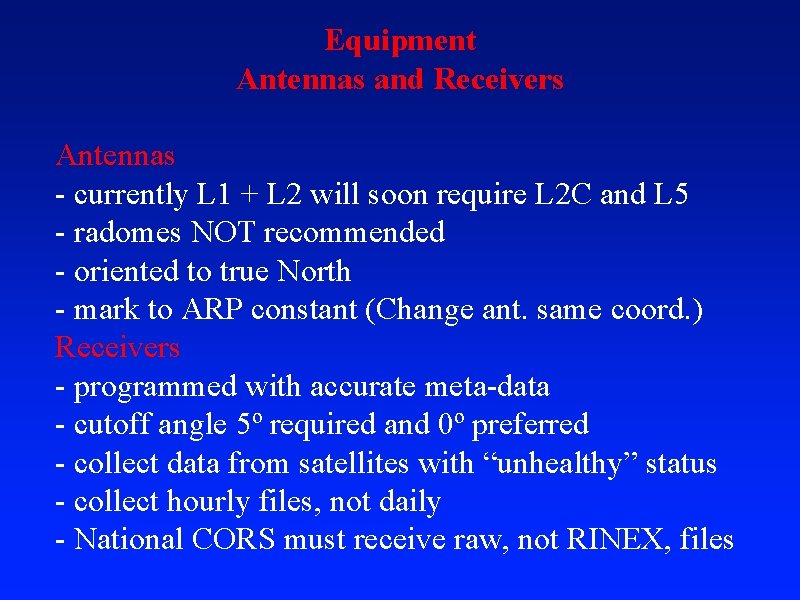 Equipment
Antennas and Receivers

Antennas
- currently L1 + L2 will soon require L2C and L5
- radomes NOT recommended
- oriented to true North
- mark to ARP constant (Change ant. same coord.)
Receivers
- programmed with accurate meta-data
- cutoff angle 5º required and 0º preferred
- collect data from satellites with “unhealthy” status
- collect hourly files, not daily
- National CORS must receive raw, not RINEX, files